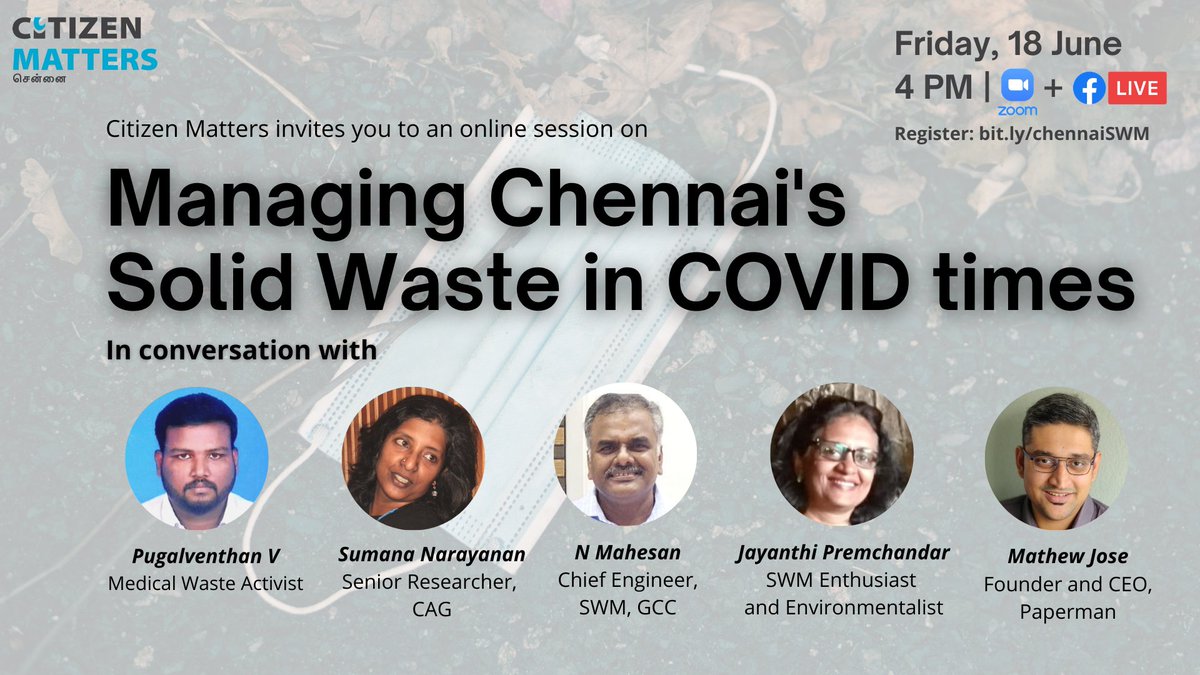 CITIZEN MATTERS
சென்னை

Friday, 18 June
4 PM | zoom + LIVE
Register: bit.ly/chennaiSWM

Citizen Matters invites you to an online session on

Managing Chennai's Solid Waste in COVID times

In conversation with

Pugalventhan V
Medical Waste Activist

Sumana Narayanan
Senior Researcher, CAG

N Mahesan
Chief Engineer, SWM, GCC

Jayanthi Premchandar
SWM Enthusiast and Environmentalist

Mathew Jose
Founder and CEO, Paperman